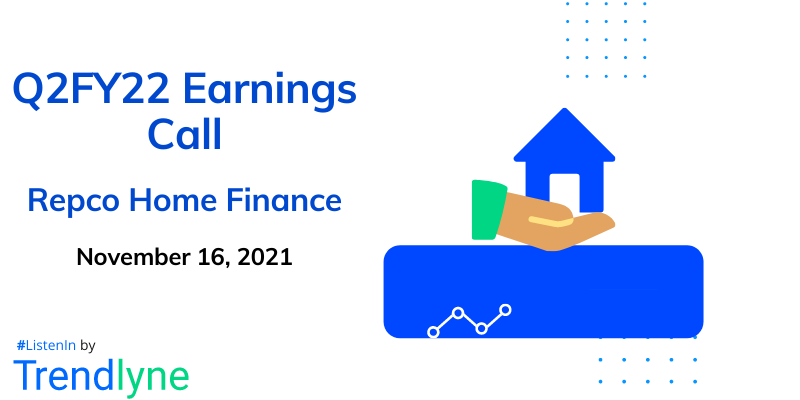 Q2FY22 Earnings Call

Repco Home Finance

November 16, 2021

#ListenIn by

Trendlyne